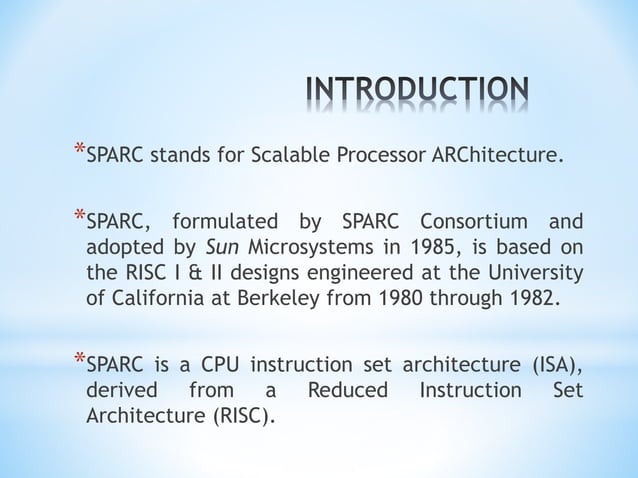 INTRODUCTION

*SPARC stands for Scalable Processor ARChitecture.

*SPARC, formulated by SPARC Consortium and adopted by Sun Microsystems in 1985, is based on the RISC I & II designs engineered at the University of California at Berkeley from 1980 through 1982.

*SPARC is a CPU instruction set architecture (ISA), derived from a Reduced Instruction Set Architecture (RISC).